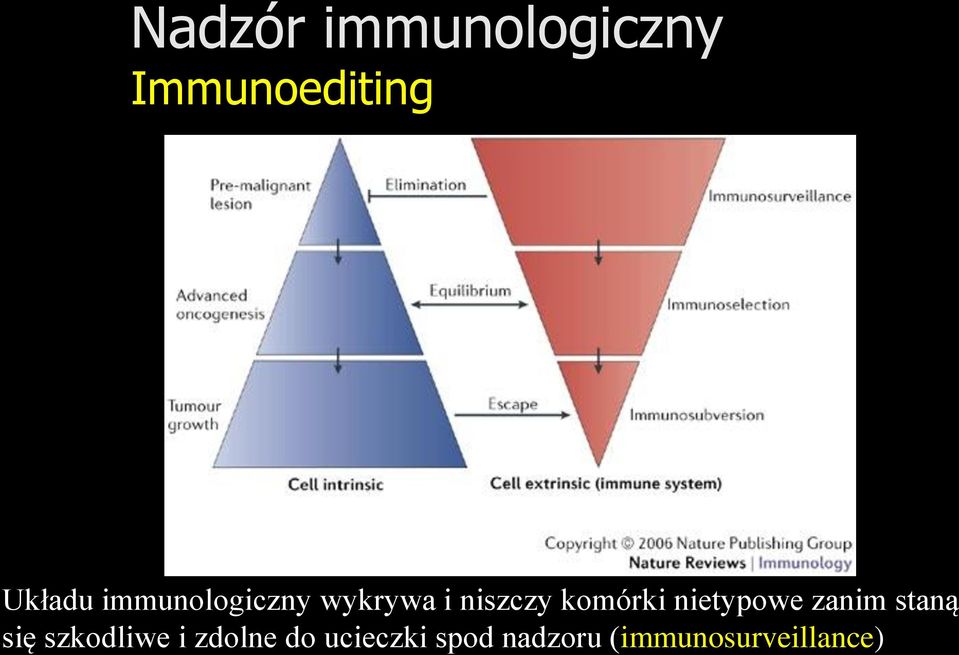 Nadzór immunologiczny
Immunoediting

Pre-malignant lesion
Elimination
Immunosurveillance
Advanced oncogenesis
Equilibrium
Immunoselection
Tumour growth
Escape
Immunosubversion
Cell intrinsic
Cell extrinsic (immune system)

Copyright © 2006 Nature Publishing Group
Nature Reviews | Immunology

Układu immunologiczny wykrywa i niszczy komórki nietypowe zanim staną się szkodliwe i zdolne do ucieczki spod nadzoru (immunosurveillance)